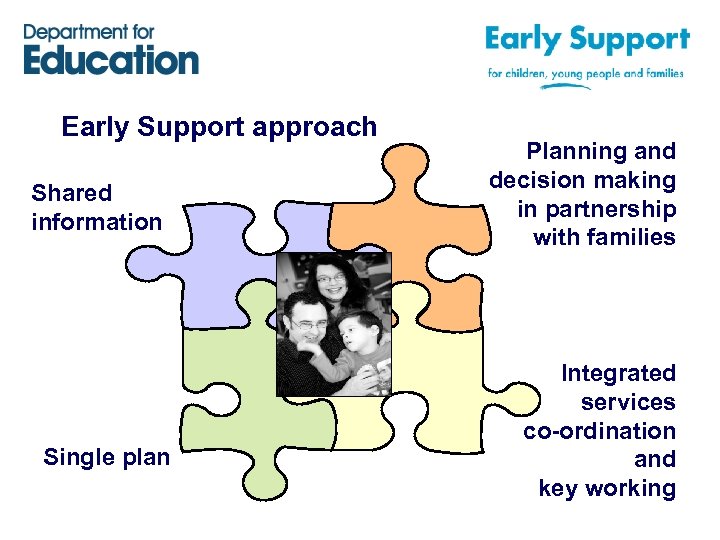 Department for
Education

Early Support
for children, young people and families

Early Support approach

Shared information

Planning and decision making in partnership with families

Single plan

Integrated services co-ordination and key working